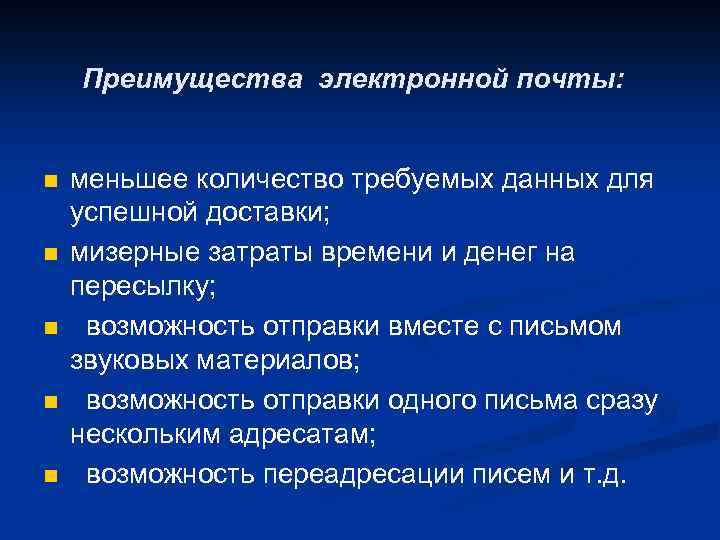 Преимущества электронной почты:

- меньшее количество требуемых данных для успешной доставки;
- мизерные затраты времени и денег на пересылку;
- возможность отправки вместе с письмом звуковых материалов;
- возможность отправки одного письма сразу нескольким адресатам;
- возможность переадресации писем и т.д.